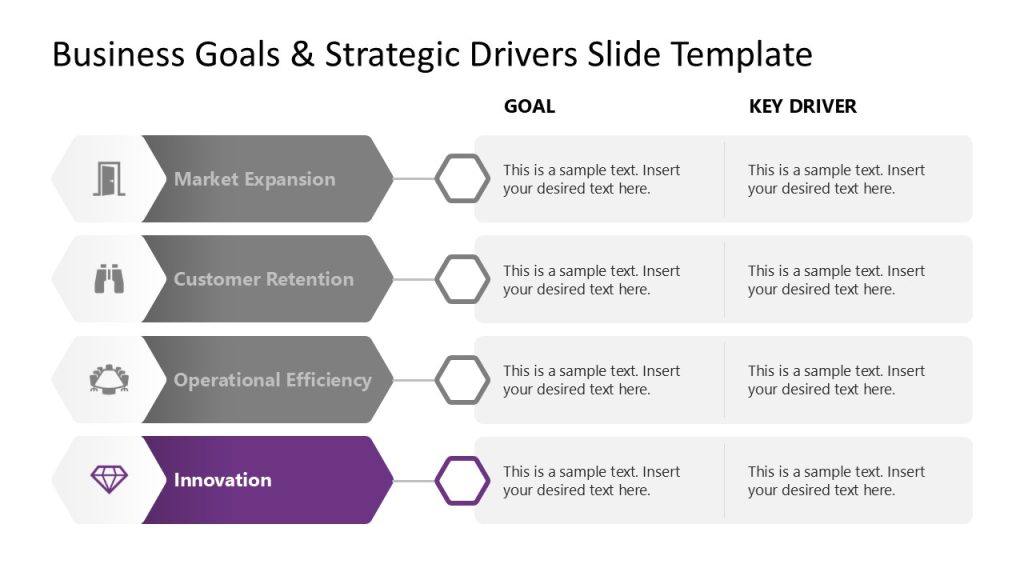 Business Goals & Strategic Drivers Slide Template

| | GOAL | KEY DRIVER |
|---|---|---|
| Market Expansion | This is a sample text. Insert your desired text here. | This is a sample text. Insert your desired text here. |
| Customer Retention | This is a sample text. Insert your desired text here. | This is a sample text. Insert your desired text here. |
| Operational Efficiency | This is a sample text. Insert your desired text here. | This is a sample text. Insert your desired text here. |
| Innovation | This is a sample text. Insert your desired text here. | This is a sample text. Insert your desired text here. |